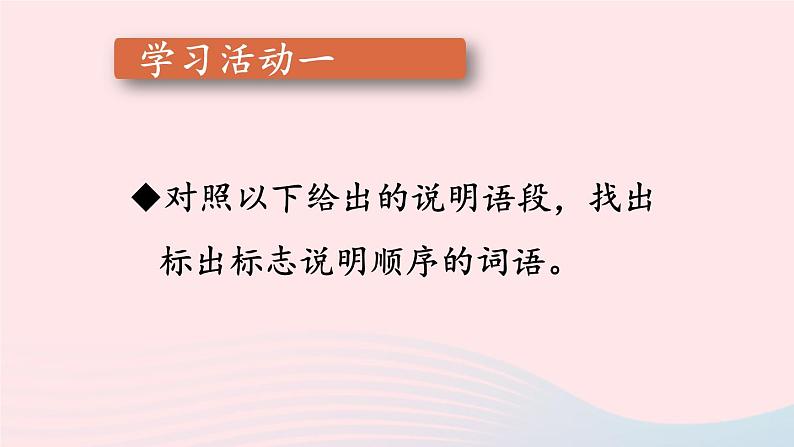 学习活动一

◆对照以下给出的说明语段，找出标出标志说明顺序的词语。